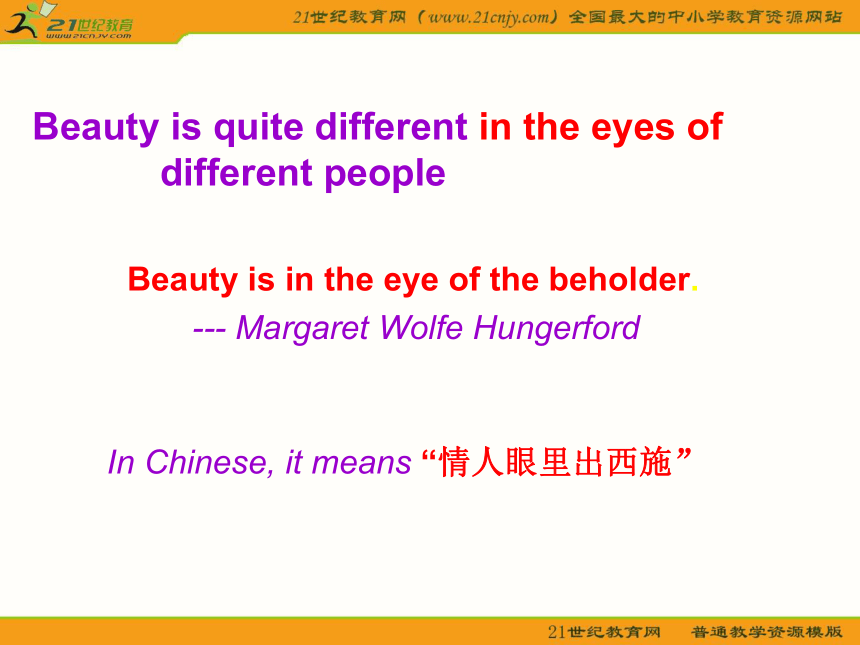 21世纪教育
www.21cnjy.com

21世纪教育网（www.21cnjy.com）全国最大的中小学教育资源网站

Beauty is quite different in the eyes of different people

Beauty is in the eye of the beholder.
--- Margaret Wolfe Hungerford

In Chinese, it means “情人眼里出西施”

21世纪教育网 普通教学资源模版